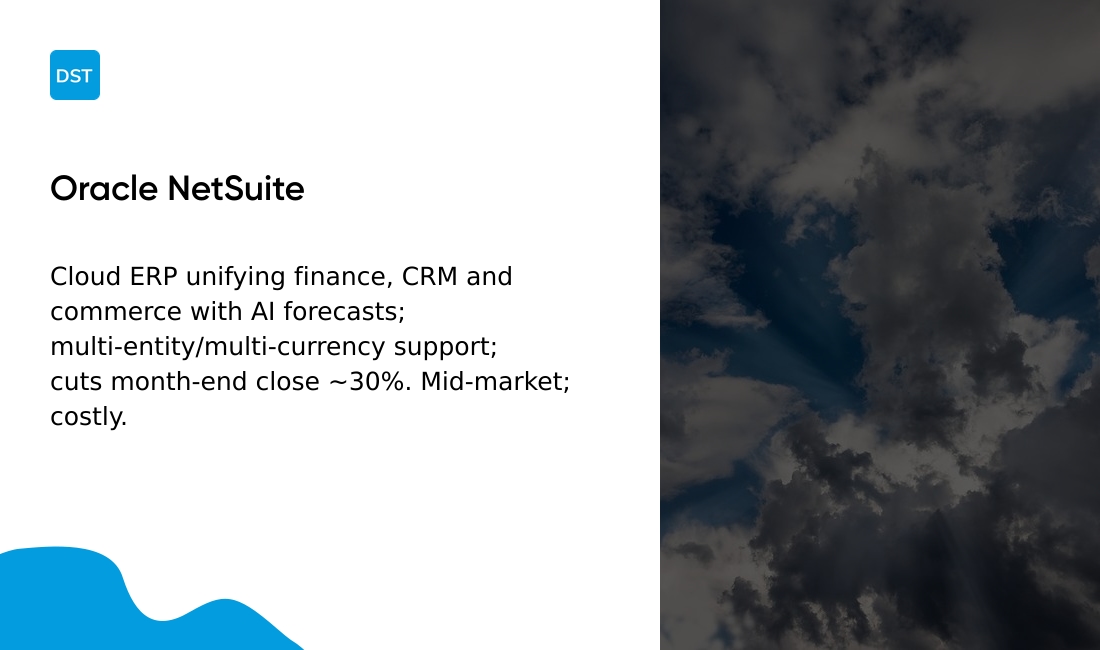 DST

Oracle NetSuite

Cloud ERP unifying finance, CRM and commerce with AI forecasts; multi-entity/multi-currency support; cuts month-end close ~30%. Mid-market; costly.